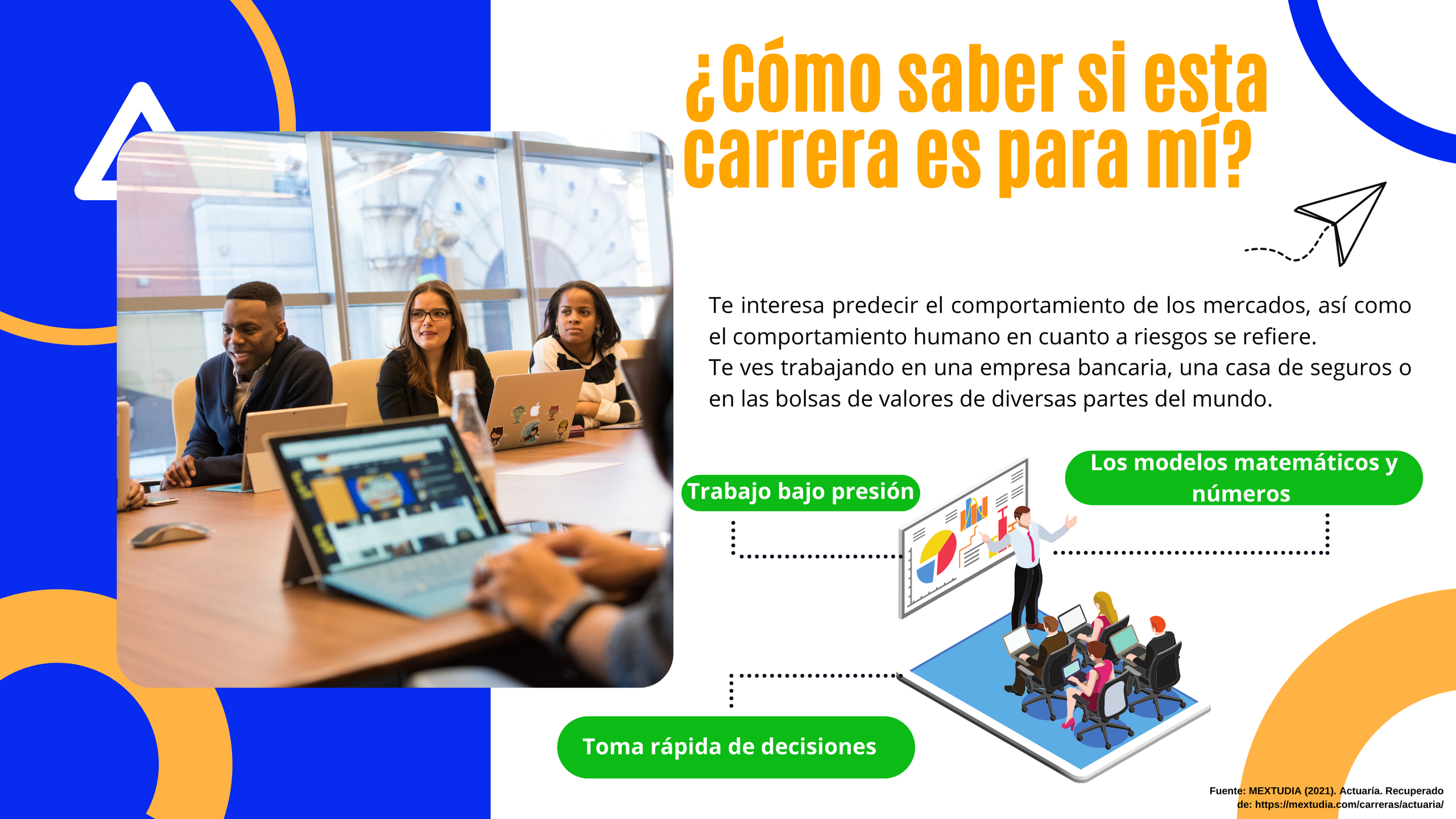 ¿Cómo saber si esta carrera es para mí?

Te interesa predecir el comportamiento de los mercados, así como el comportamiento humano en cuanto a riesgos se refiere.
Te ves trabajando en una empresa bancaria, una casa de seguros o en las bolsas de valores de diversas partes del mundo.

Trabajo bajo presión

Los modelos matemáticos y números

Toma rápida de decisiones

Fuente: MEXTUDIA (2021). Actuaría. Recuperado de: https://mextudia.com/carreras/actuaria/